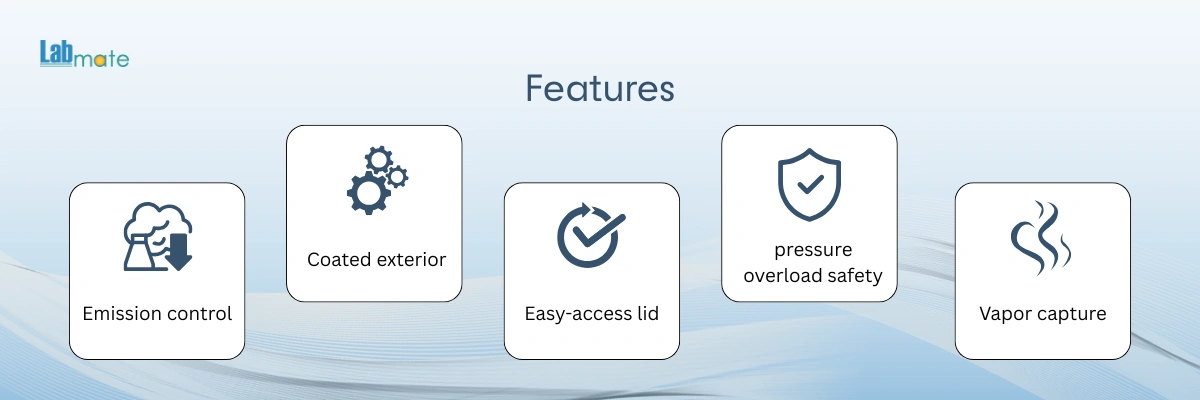 Labmate

Features

Emission control

Coated exterior

Easy-access lid

pressure overload safety

Vapor capture